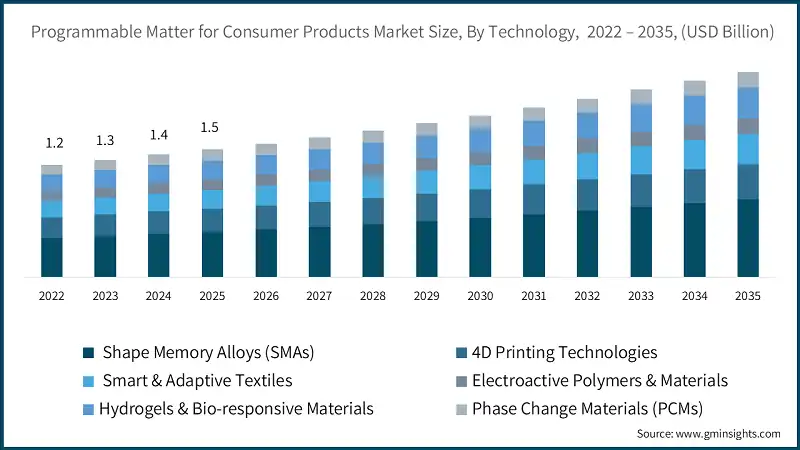 Programmable Matter for Consumer Products Market Size, By Technology, 2022 – 2035, (USD Billion)

1.2
1.3
1.4
1.5

2022 2023 2024 2025 2026 2027 2028 2029 2030 2031 2032 2033 2034 2035

Shape Memory Alloys (SMAs)
4D Printing Technologies
Smart & Adaptive Textiles
Electroactive Polymers & Materials
Hydrogels & Bio-responsive Materials
Phase Change Materials (PCMs)

Source: www.gminsights.com